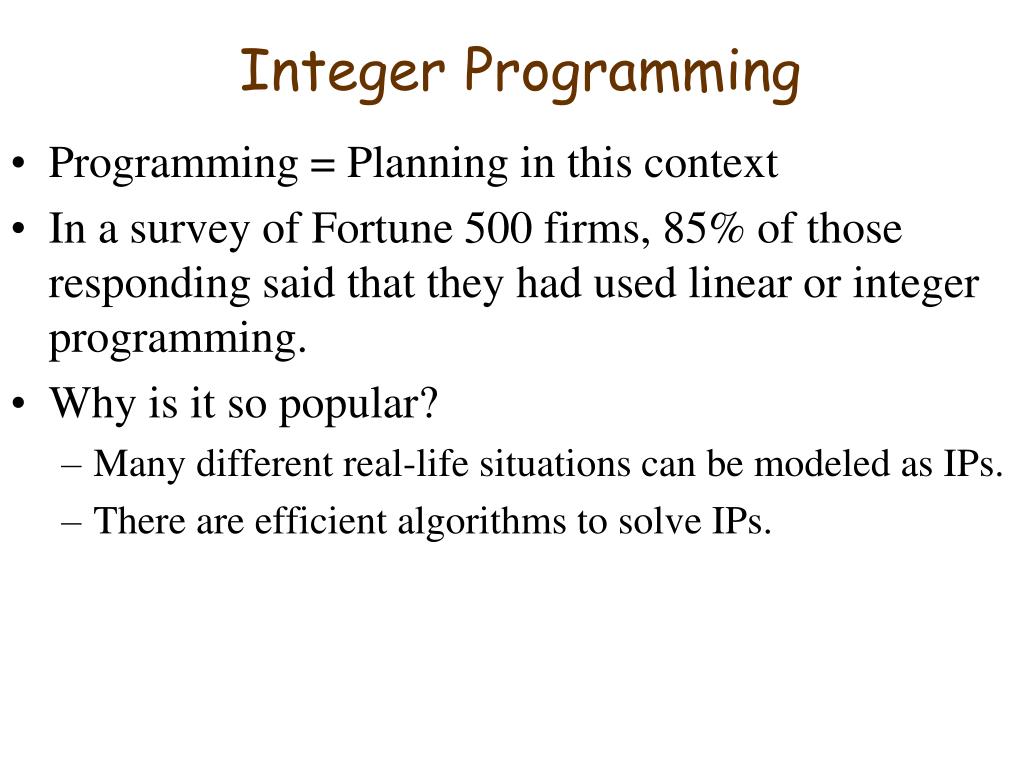 Integer Programming

• Programming = Planning in this context
• In a survey of Fortune 500 firms, 85% of those responding said that they had used linear or integer programming.
• Why is it so popular?
– Many different real-life situations can be modeled as IPs.
– There are efficient algorithms to solve IPs.